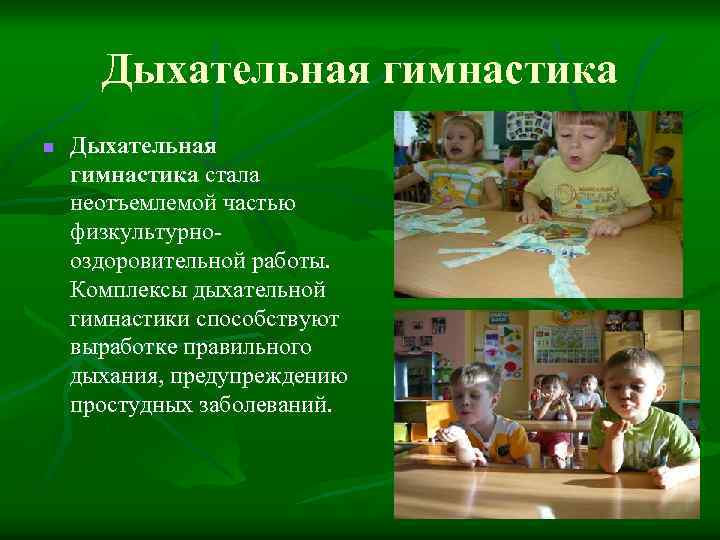 Дыхательная гимнастика

Дыхательная гимнастика стала неотъемлемой частью физкультурно-оздоровительной работы. Комплексы дыхательной гимнастики способствуют выработке правильного дыхания, предупреждению простудных заболеваний.